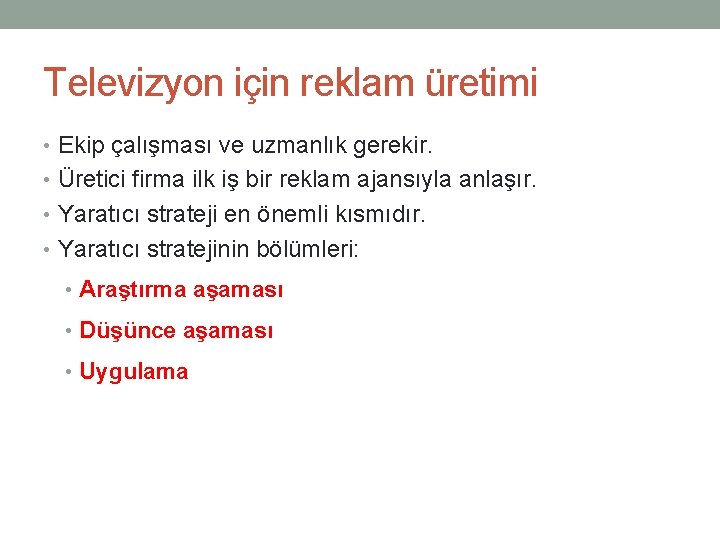 Televizyon için reklam üretimi

• Ekip çalışması ve uzmanlık gerekir.
• Üretici firma ilk iş bir reklam ajansıyla anlaşır.
• Yaratıcı strateji en önemli kısmıdır.
• Yaratıcı stratejinin bölümleri:
  • Araştırma aşaması
  • Düşünce aşaması
  • Uygulama